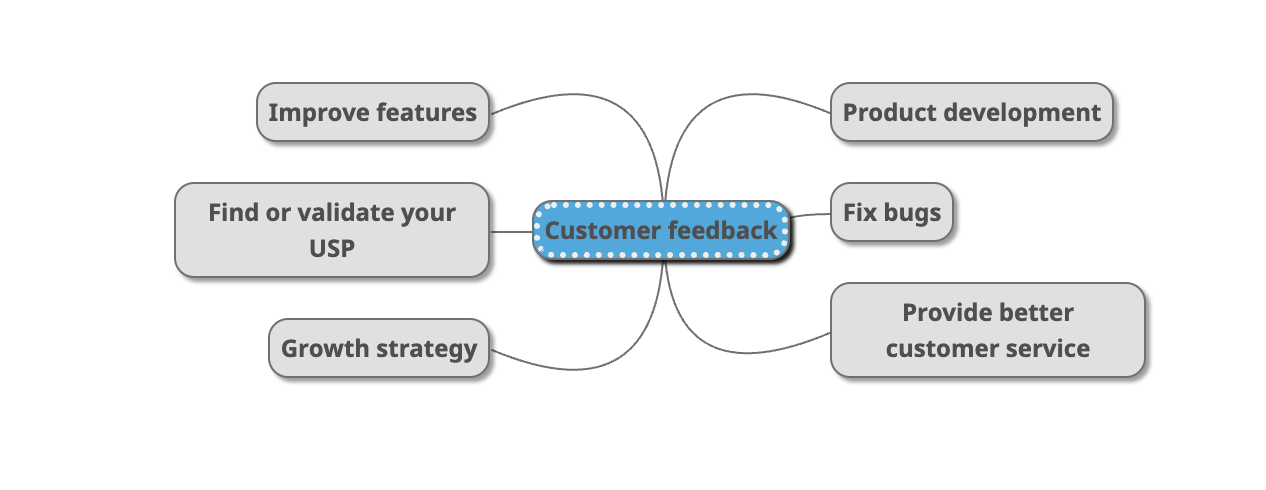 Customer feedback

Improve features

Find or validate your USP

Growth strategy

Product development

Fix bugs

Provide better customer service